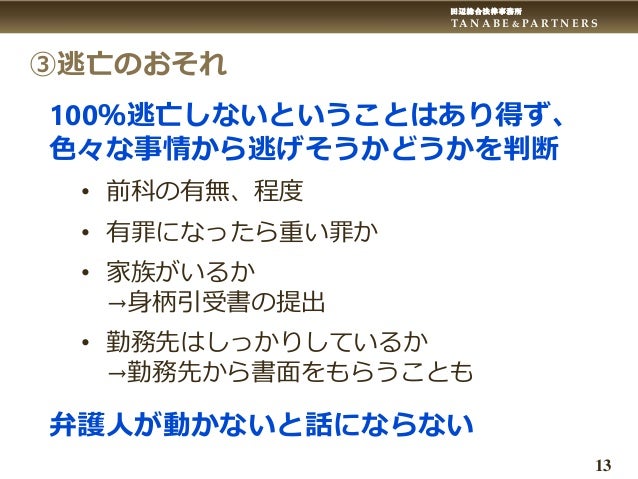 田辺総合法律事務所
TANABE & PARTNERS

③逃亡のおそれ

100%逃亡しないということはあり得ず、色々な事情から逃げそうかどうかを判断

• 前科の有無、程度
• 有罪になったら重い罪か
• 家族がいるか
→身柄引受書の提出
• 勤務先はしっかりしているか
→勤務先から書面をもらうことも

弁護人が動かないと話にならない

13